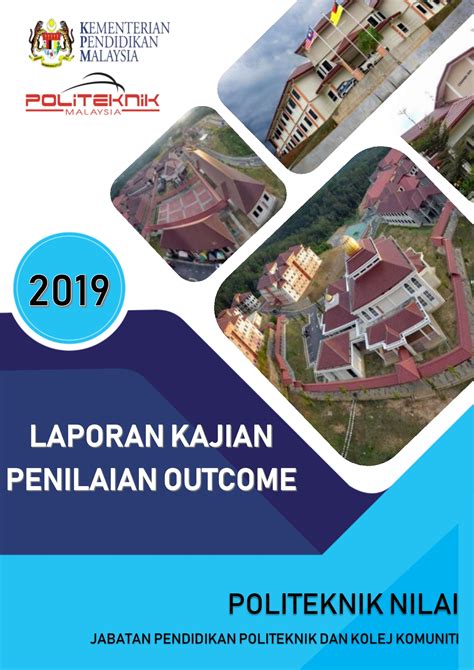 KEMENTERIAN PENDIDIKAN MALAYSIA

POLITEKNIK MALAYSIA

2019

LAPORAN KAJIAN PENILAIAN OUTCOME

POLITEKNIK NILAI

JABATAN PENDIDIKAN POLITEKNIK DAN KOLEJ KOMUNITI